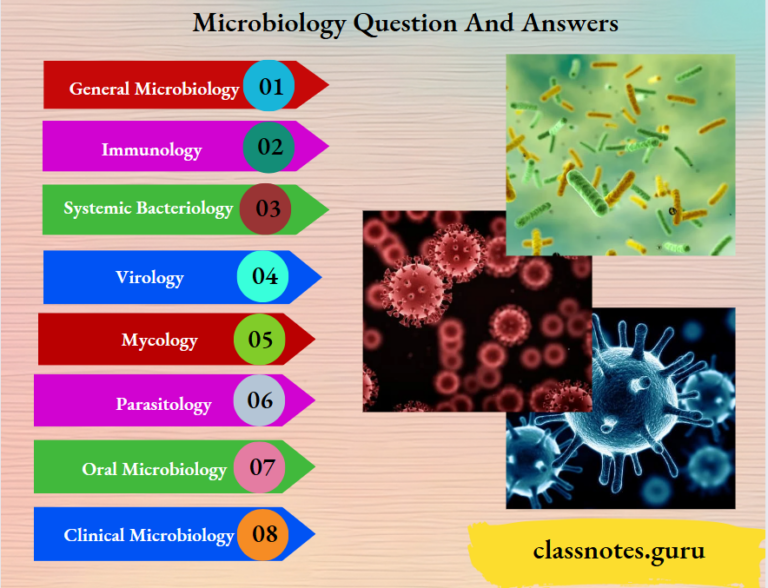 Microbiology Question And Answers

General Microbiology 01

Immunology 02

Systemic Bacteriology 03

Virology 04

Mycology 05

Parasitology 06

Oral Microbiology 07

Clinical Microbiology 08

classnotes.guru